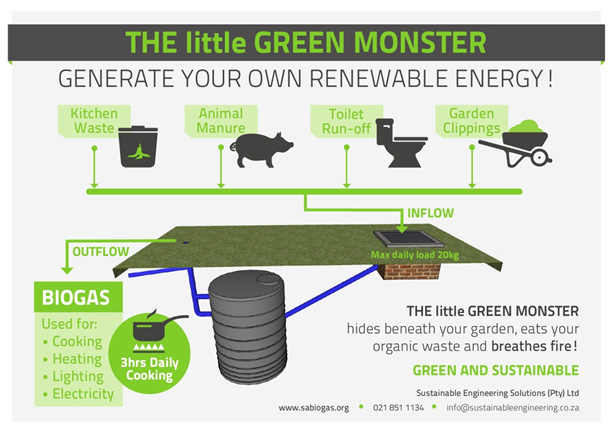 THE little GREEN MONSTER

GENERATE YOUR OWN RENEWABLE ENERGY !

Kitchen Waste

Animal Manure

Toilet Run-off

Garden Clippings

INFLOW

OUTFLOW

Max daily load 20kg

BIOGAS

Used for:
• Cooking
• Heating
• Lighting
• Electricity

3hrs Daily Cooking

THE little GREEN MONSTER hides beneath your garden, eats your organic waste and breathes fire !

GREEN AND SUSTAINABLE

Sustainable Engineering Solutions (Pty) Ltd

www.sabiogas.org • 021 851 1134 • info@sustainableengineering.co.za